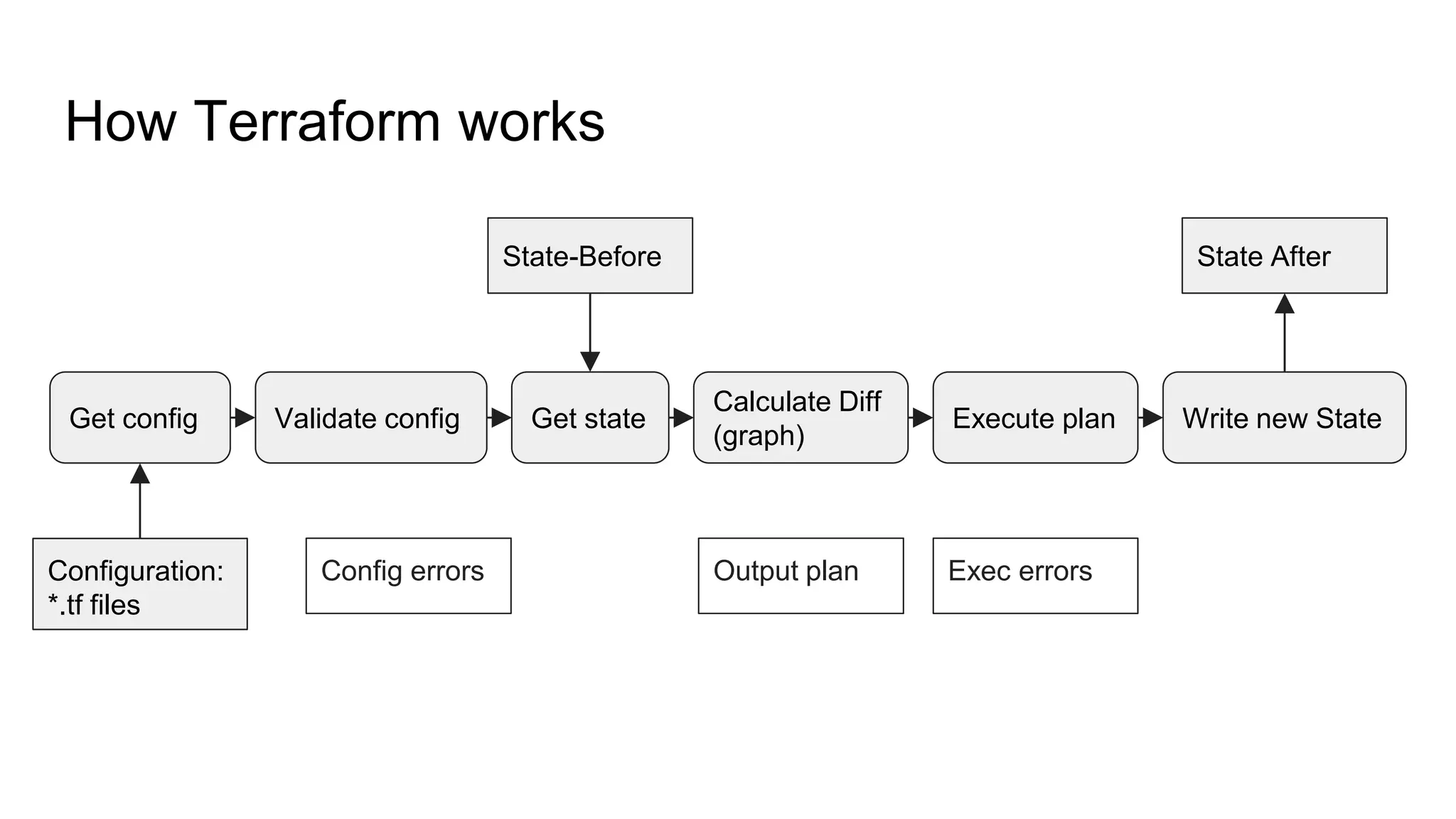 How Terraform works

State-Before

State After

Get config

Validate config

Get state

Calculate Diff (graph)

Execute plan

Write new State

Configuration: *.tf files

Config errors

Output plan

Exec errors